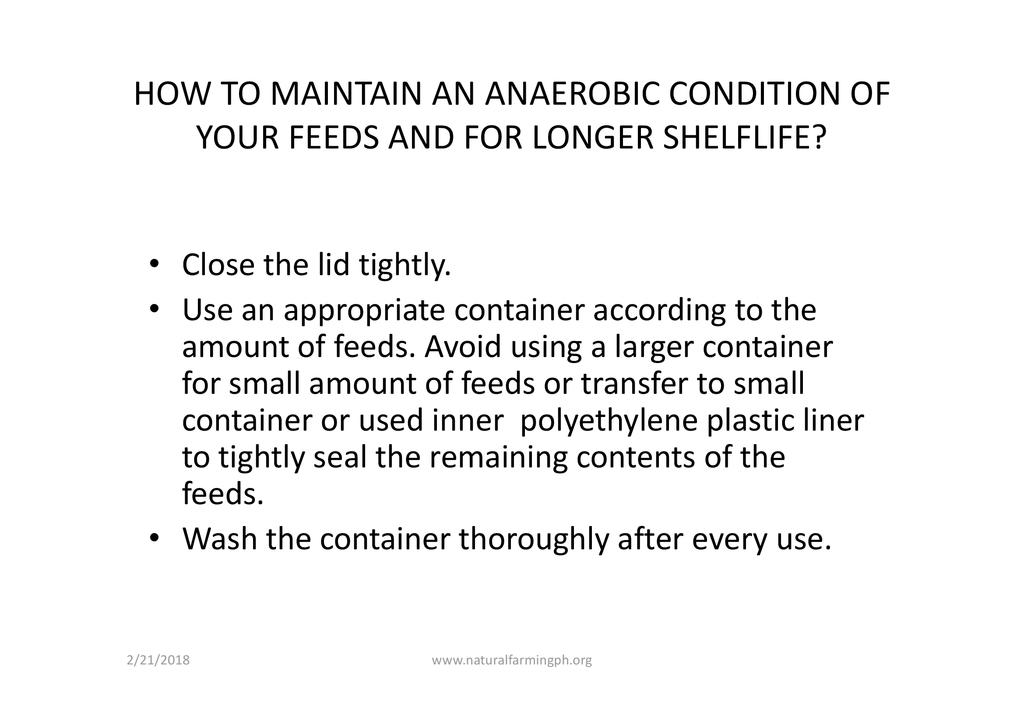 HOW TO MAINTAIN AN ANAEROBIC CONDITION OF YOUR FEEDS AND FOR LONGER SHELFLIFE?

• Close the lid tightly.
• Use an appropriate container according to the amount of feeds. Avoid using a larger container for small amount of feeds or transfer to small container or used inner polyethylene plastic liner to tightly seal the remaining contents of the feeds.
• Wash the container thoroughly after every use.

2/21/2018 www.naturalfarmingph.org